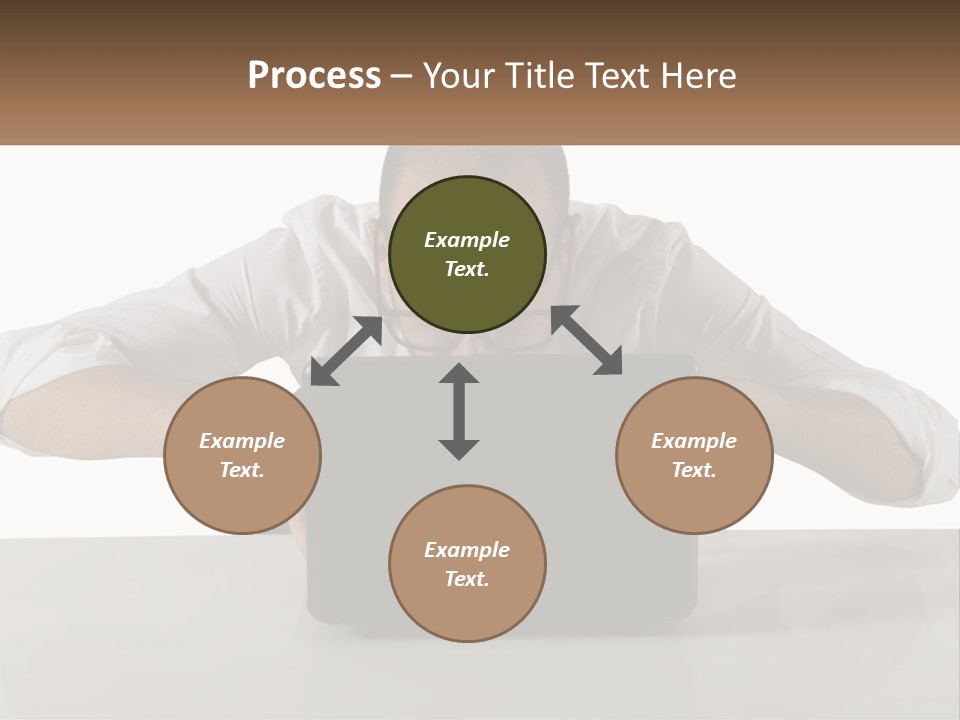 Process – Your Title Text Here

Example Text.

Example Text.

Example Text.

Example Text.